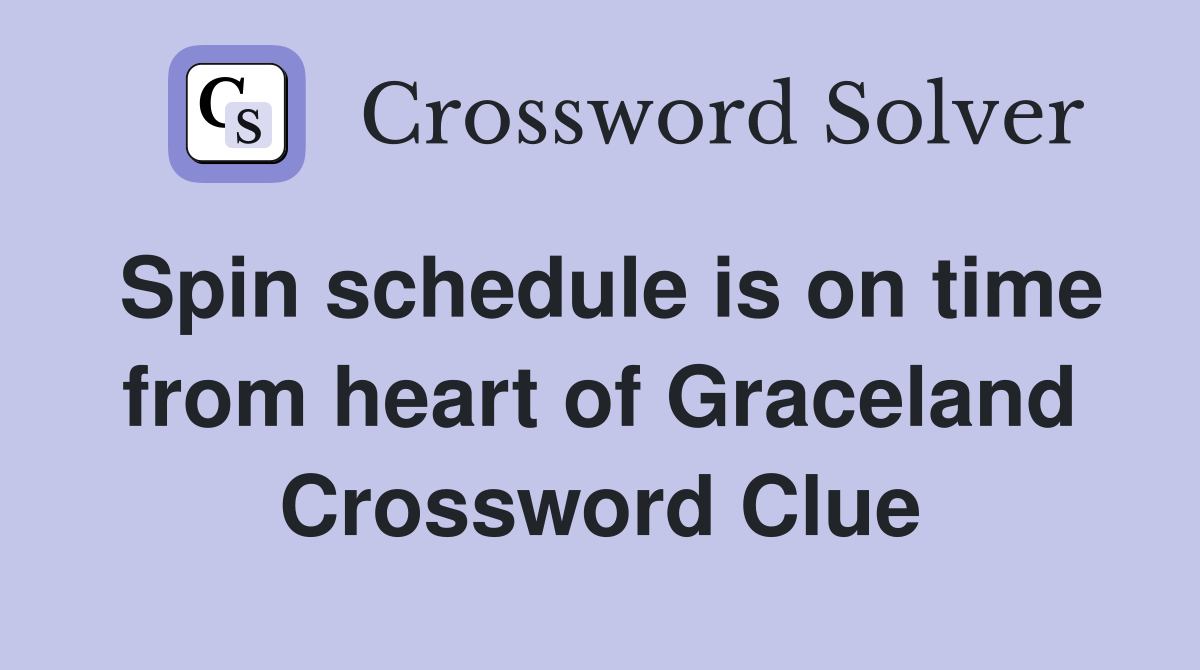 CS

Crossword Solver

Spin schedule is on time from heart of Graceland Crossword Clue